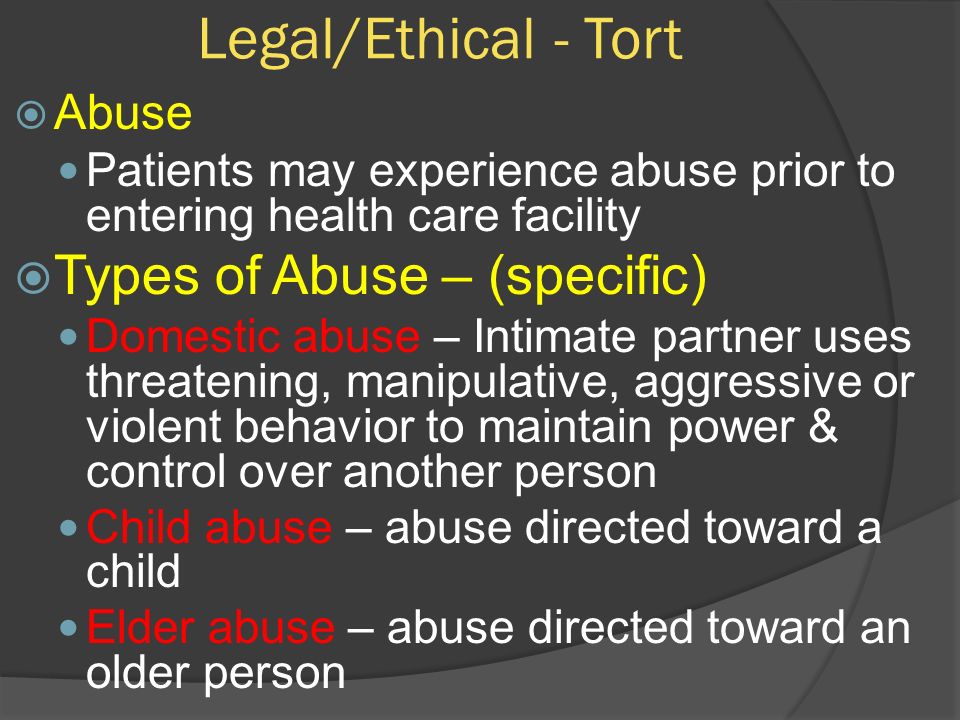 Legal/Ethical - Tort

Abuse

Patients may experience abuse prior to entering health care facility

Types of Abuse – (specific)

Domestic abuse – Intimate partner uses threatening, manipulative, aggressive or violent behavior to maintain power & control over another person

Child abuse – abuse directed toward a child

Elder abuse – abuse directed toward an older person